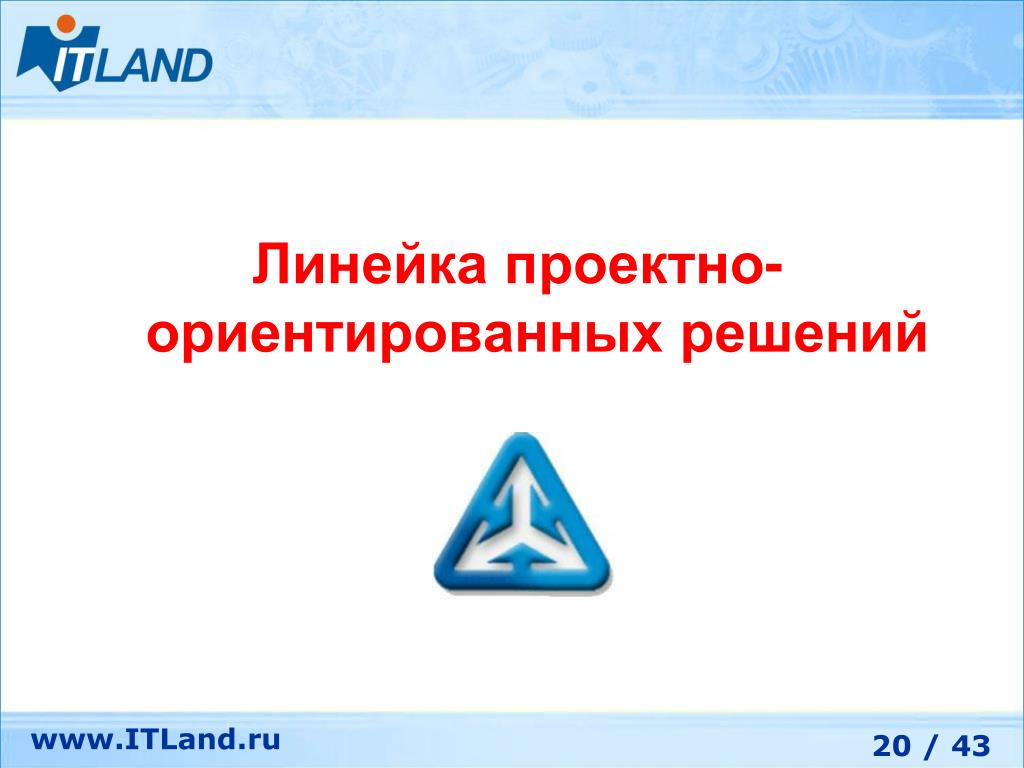 ITLAND

Линейка проектно-ориентированных решений

www.ITLand.ru

20 / 43